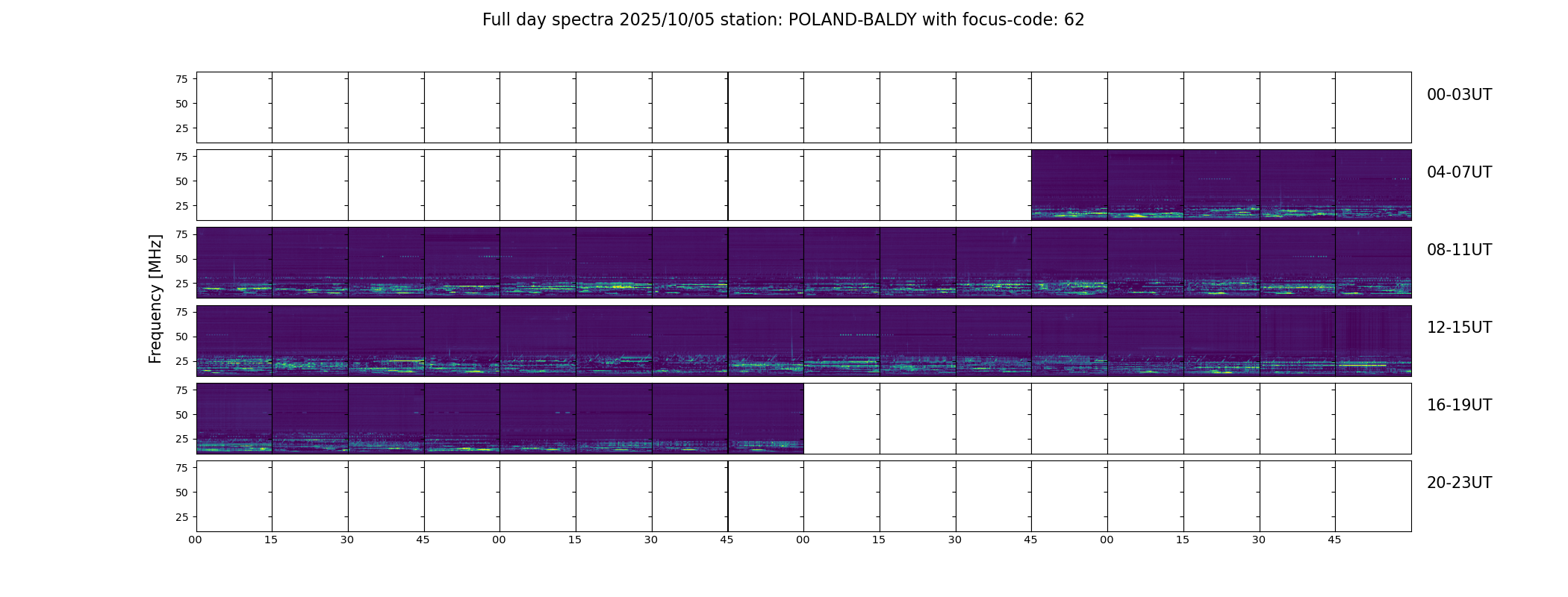 Full day spectra 2025/10/05 station: POLAND-BALDY with focus-code: 62

Frequency [MHz]

75
50
25
00-03UT

75
50
25
04-07UT

75
50
25
08-11UT

75
50
25
12-15UT

75
50
25
16-19UT

75
50
25
20-23UT

00 15 30 45 00 15 30 45 00 15 30 45 00 15 30 45